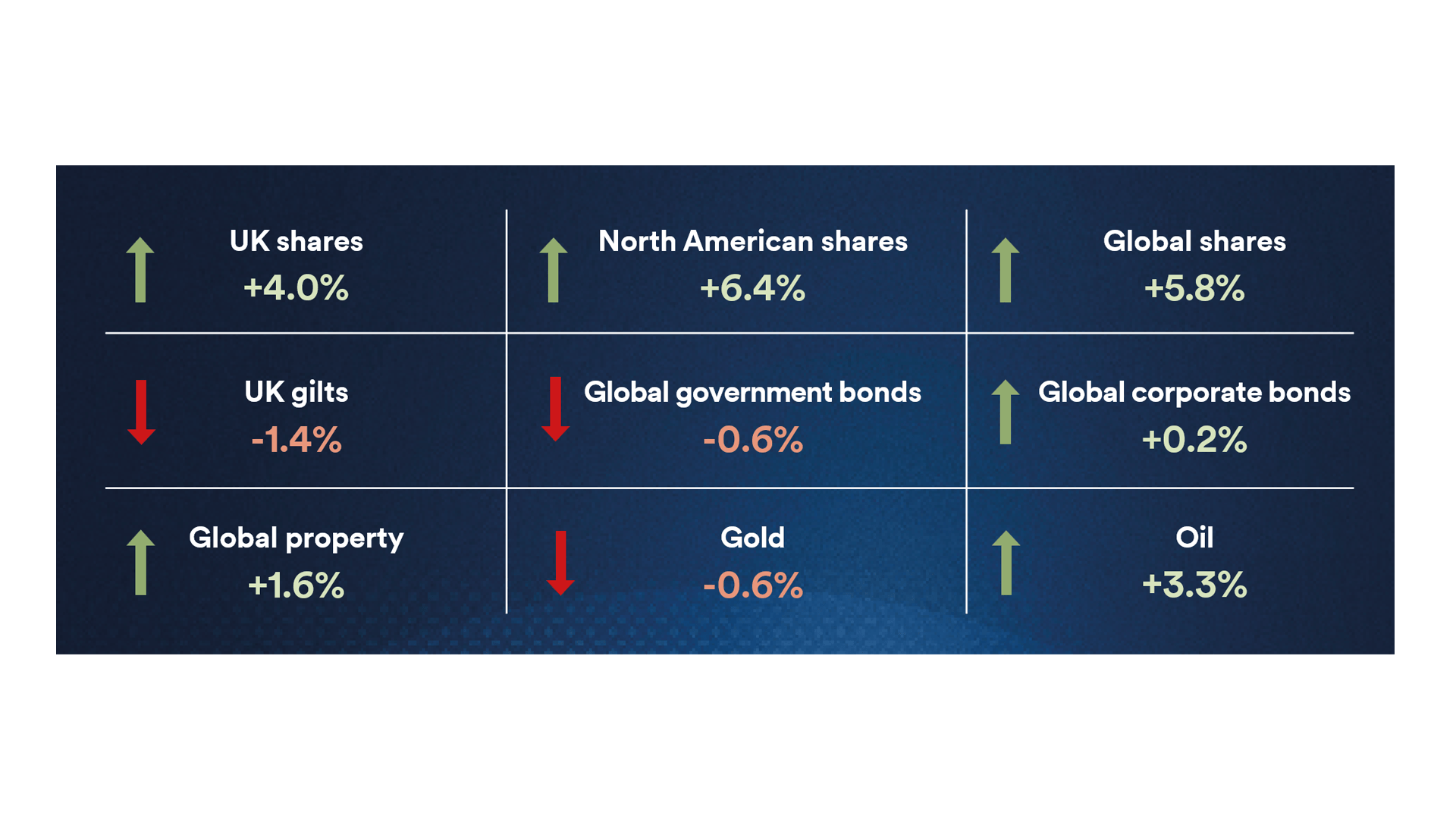 | UK shares +4.0% | North American shares +6.4% | Global shares +5.8% |
|---|---|---|
| UK gilts -1.4% | Global government bonds -0.6% | Global corporate bonds +0.2% |
| Global property +1.6% | Gold -0.6% | Oil +3.3% |